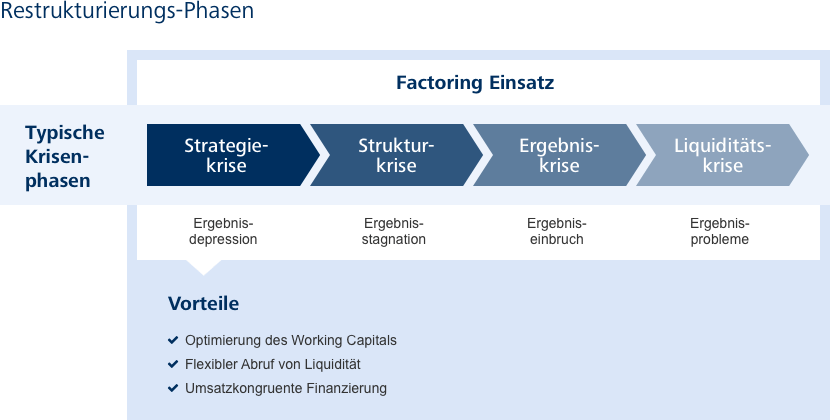 Restrukturierungs-Phasen

Factoring Einsatz

Typische Krisenphasen

Strategiekrise

Strukturkrise

Ergebniskrise

Liquiditätskrise

Ergebnisdepression

Ergebnisstagnation

Ergebniseinbruch

Ergebnisprobleme

Vorteile

✔ Optimierung des Working Capitals
✔ Flexibler Abruf von Liquidität
✔ Umsatzkongruente Finanzierung